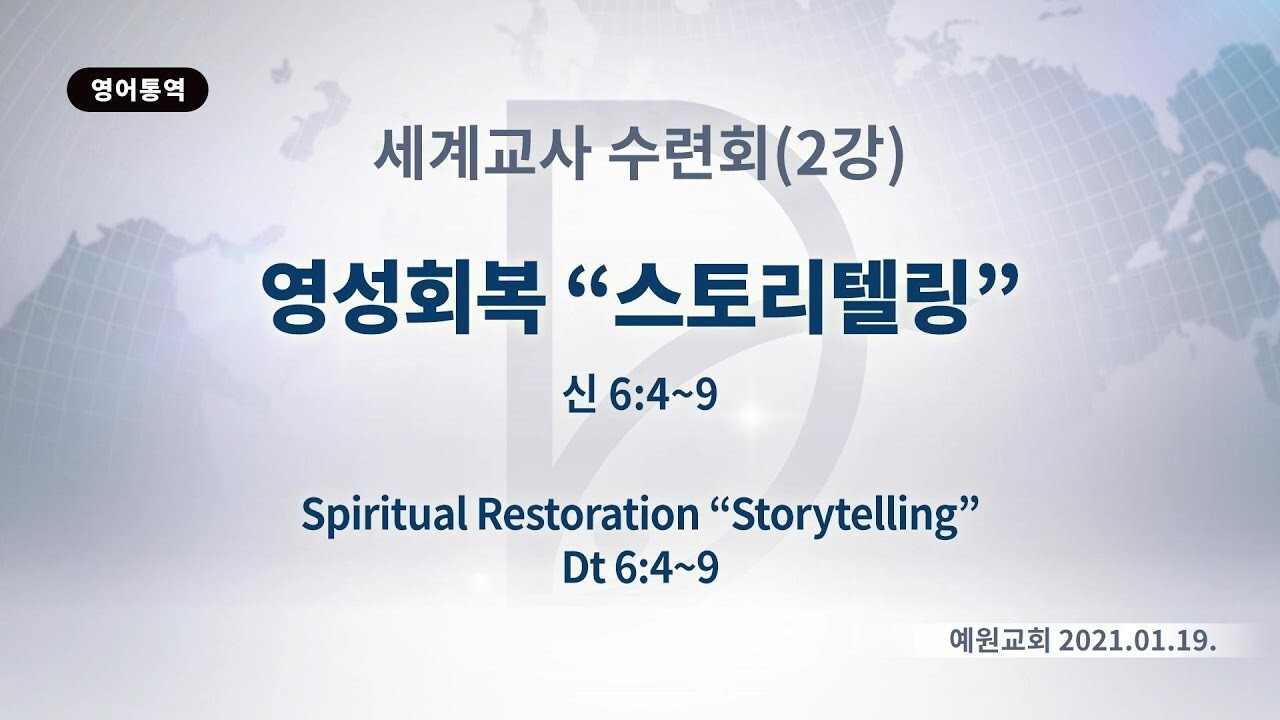 영어통역

세계교사 수련회(2강)

영성회복 “스토리텔링”

신 6:4~9

Spiritual Restoration “Storytelling”
Dt 6:4~9

예원교회 2021.01.19.